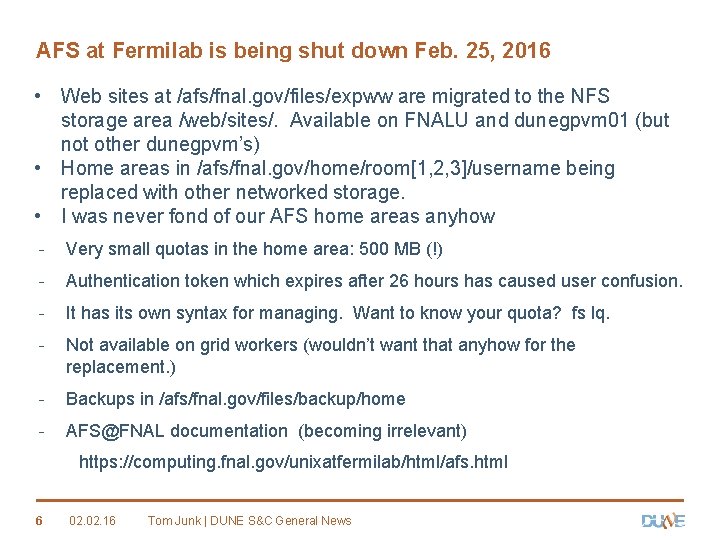 AFS at Fermilab is being shut down Feb. 25, 2016

• Web sites at /afs/fnal.gov/files/expww are migrated to the NFS storage area /web/sites/. Available on FNALU and dunegpvm01 (but not other dunegpvm's)
• Home areas in /afs/fnal.gov/home/room[1,2,3]/username being replaced with other networked storage.
• I was never fond of our AFS home areas anyhow
- Very small quotas in the home area: 500 MB (!)
- Authentication token which expires after 26 hours has caused user confusion.
- It has its own syntax for managing. Want to know your quota? fs lq.
- Not available on grid workers (wouldn't want that anyhow for the replacement.)
- Backups in /afs/fnal.gov/files/backup/home
- AFS@FNAL documentation (becoming irrelevant)
https://computing.fnal.gov/unixatfermilab/html/afs.html

6 02.02.16 Tom Junk | DUNE S&C General News DUNE